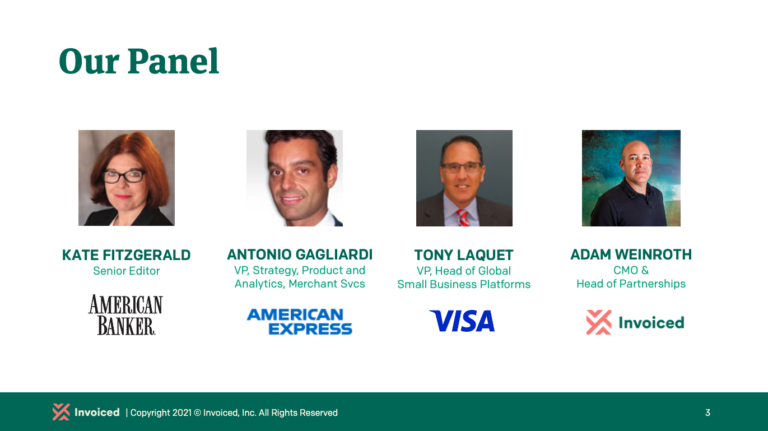 Our Panel

KATE FITZGERALD
Senior Editor
AMERICAN BANKER.

ANTONIO GAGLIARDI
VP, Strategy, Product and Analytics, Merchant Svcs
AMERICAN EXPRESS

TONY LAQUET
VP, Head of Global Small Business Platforms
VISA

ADAM WEINROTH
CMO & Head of Partnerships
Invoiced

Invoiced | Copyright 2021 © Invoiced, Inc. All Rights Reserved
3